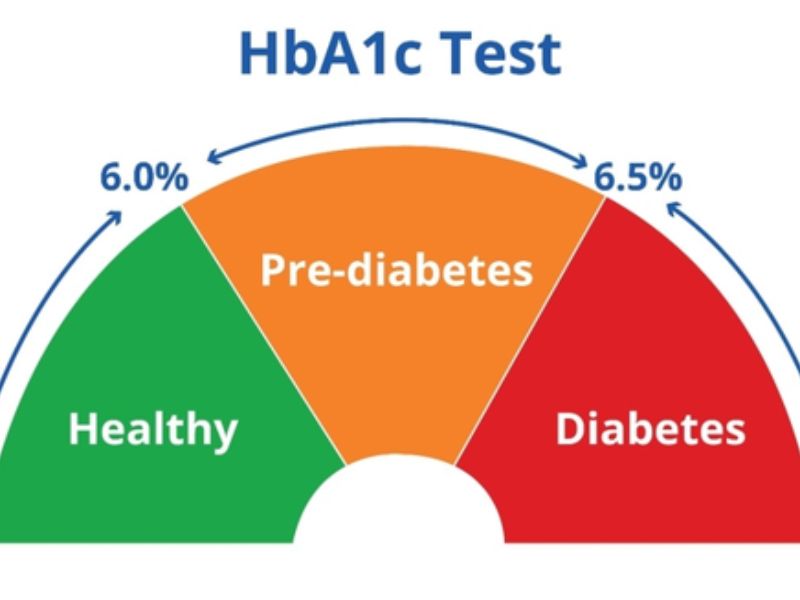 HbA1c Test

6.0%

6.5%

Pre-diabetes

Healthy

Diabetes